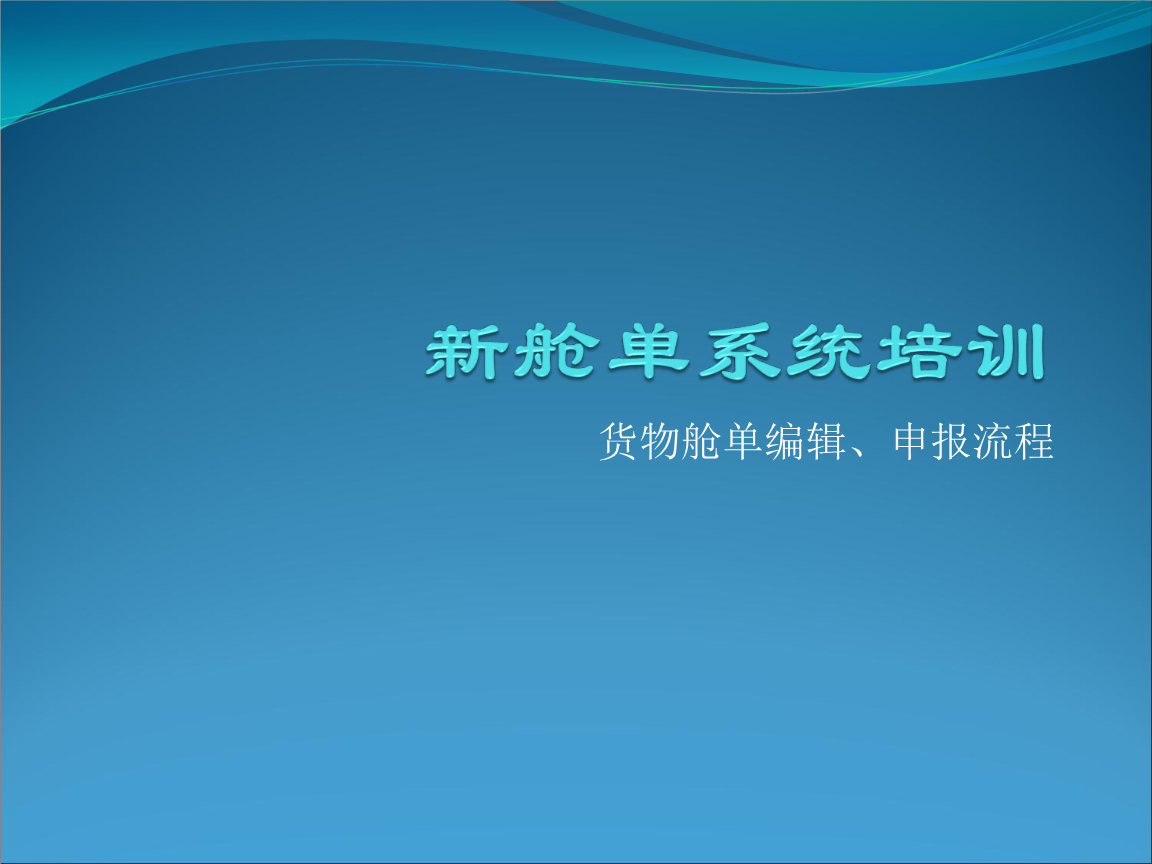 新舱单系统培训

货物舱单编辑、申报流程